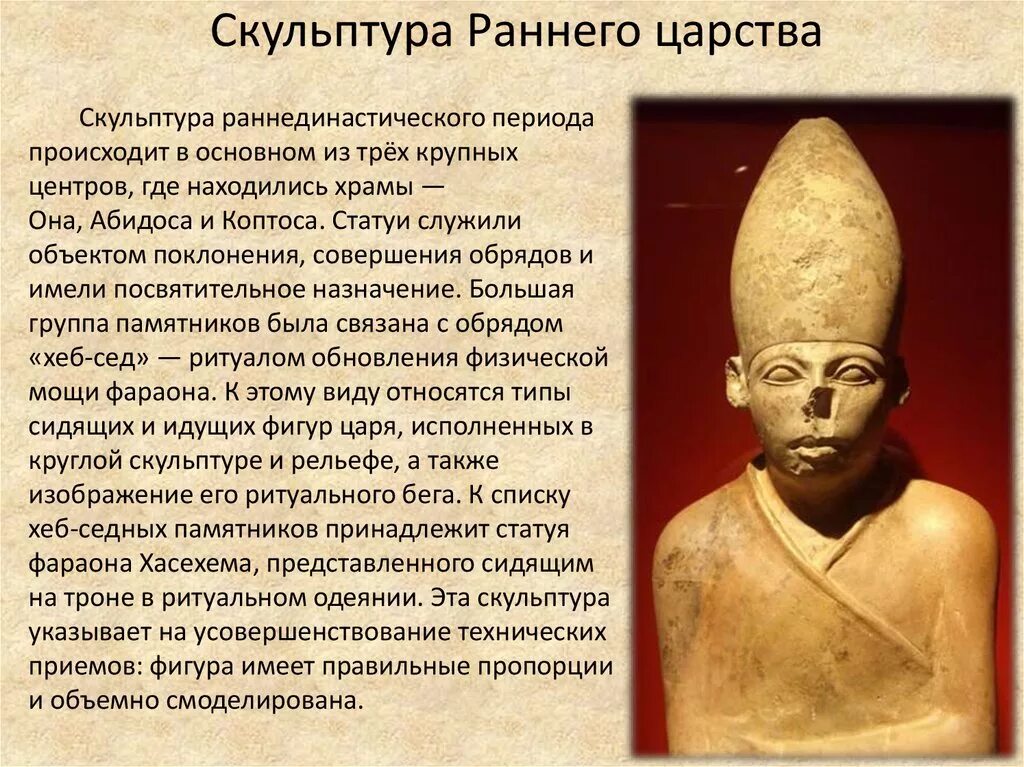 Скульптура Раннего царства

Скульптура раннединастического периода происходит в основном из трёх крупных центров, где находились храмы — Она, Абидоса и Коптоса. Статуи служили объектом поклонения, совершения обрядов и имели посвятительное назначение. Большая группа памятников была связана с обрядом «хеб-сед» — ритуалом обновления физической мощи фараона. К этому виду относятся типы сидящих и идущих фигур царя, исполненных в круглой скульптуре и рельефе, а также изображение его ритуального бега. К списку хеб-седных памятников принадлежит статуя фараона Хасехема, представленного сидящим на троне в ритуальном одеянии. Эта скульптура указывает на усовершенствование технических приемов: фигура имеет правильные пропорции и объемно смоделирована.